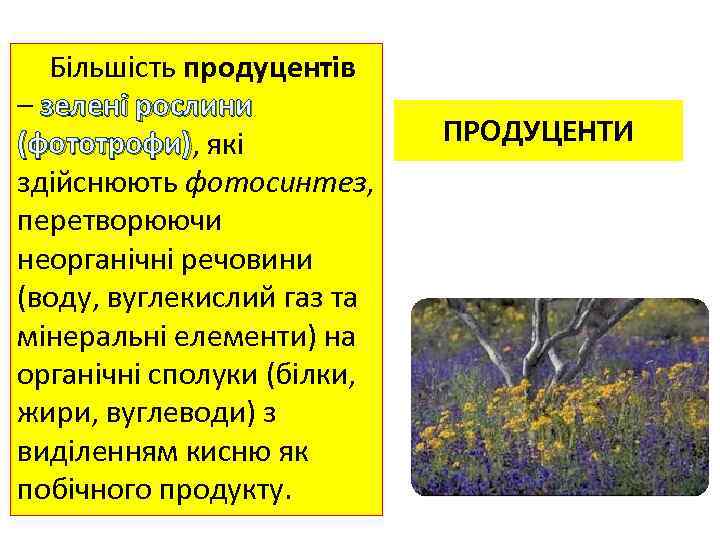 Більшість продуцентів – зелені рослини (фототрофи), які здійснюють фотосинтез, перетворюючи неорганічні речовини (воду, вуглекислий газ та мінеральні елементи) на органічні сполуки (білки, жири, вуглеводи) з виділенням кисню як побічного продукту.

ПРОДУЦЕНТИ